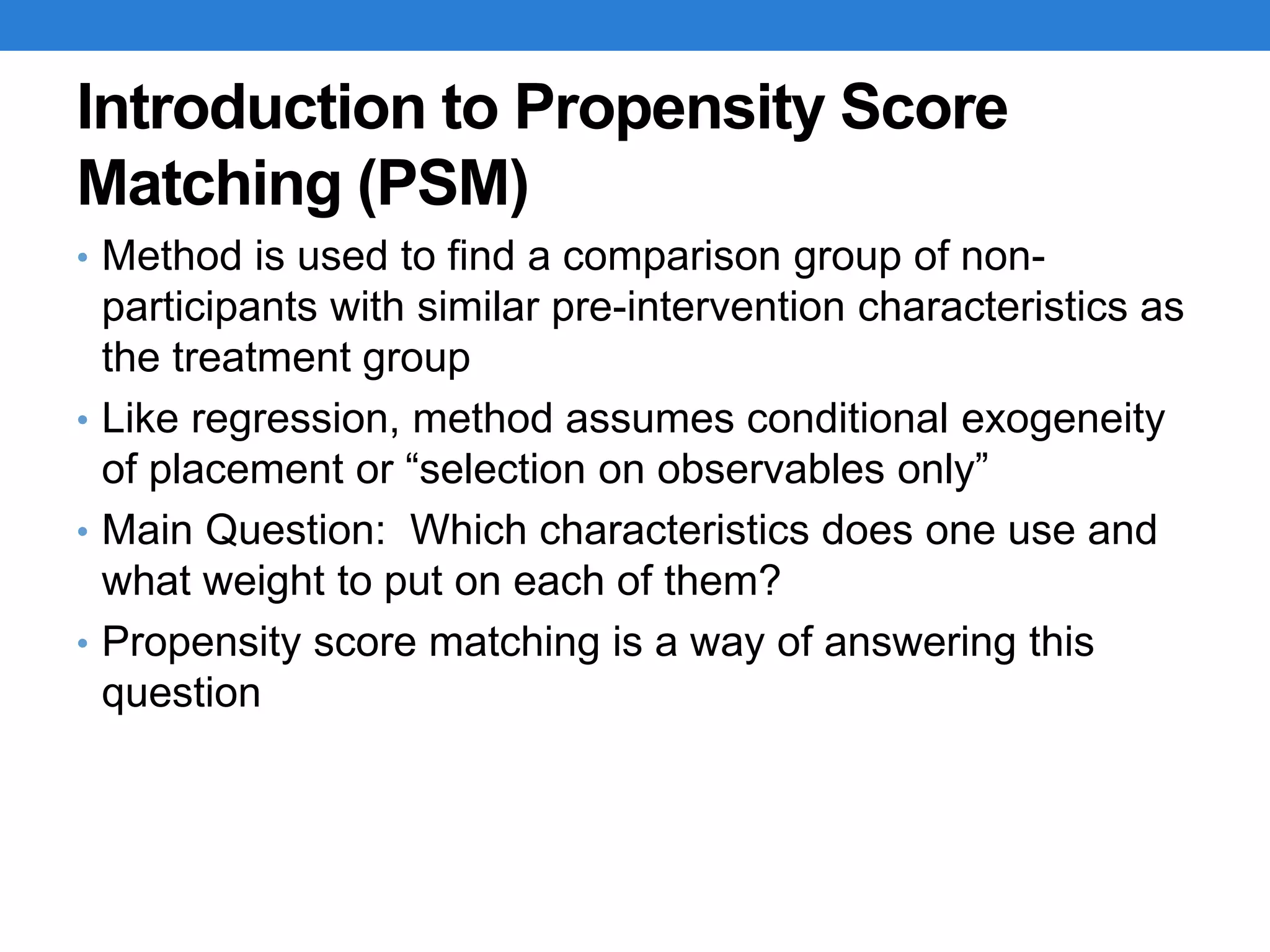 Introduction to Propensity Score Matching (PSM)

• Method is used to find a comparison group of non-participants with similar pre-intervention characteristics as the treatment group

• Like regression, method assumes conditional exogeneity of placement or “selection on observables only”

• Main Question:  Which characteristics does one use and what weight to put on each of them?

• Propensity score matching is a way of answering this question